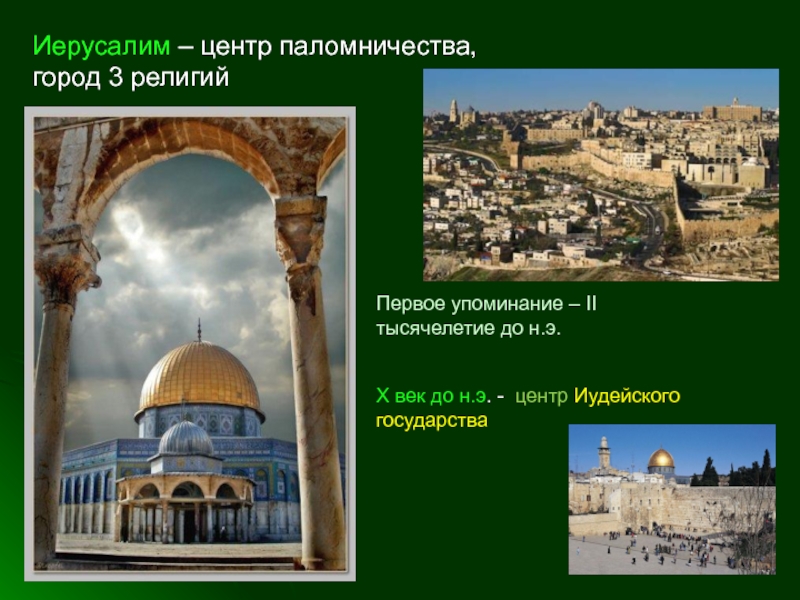 Иерусалим – центр паломничества, город 3 религий

Первое упоминание – II тысячелетие до н.э.

X век до н.э. - центр Иудейского государства